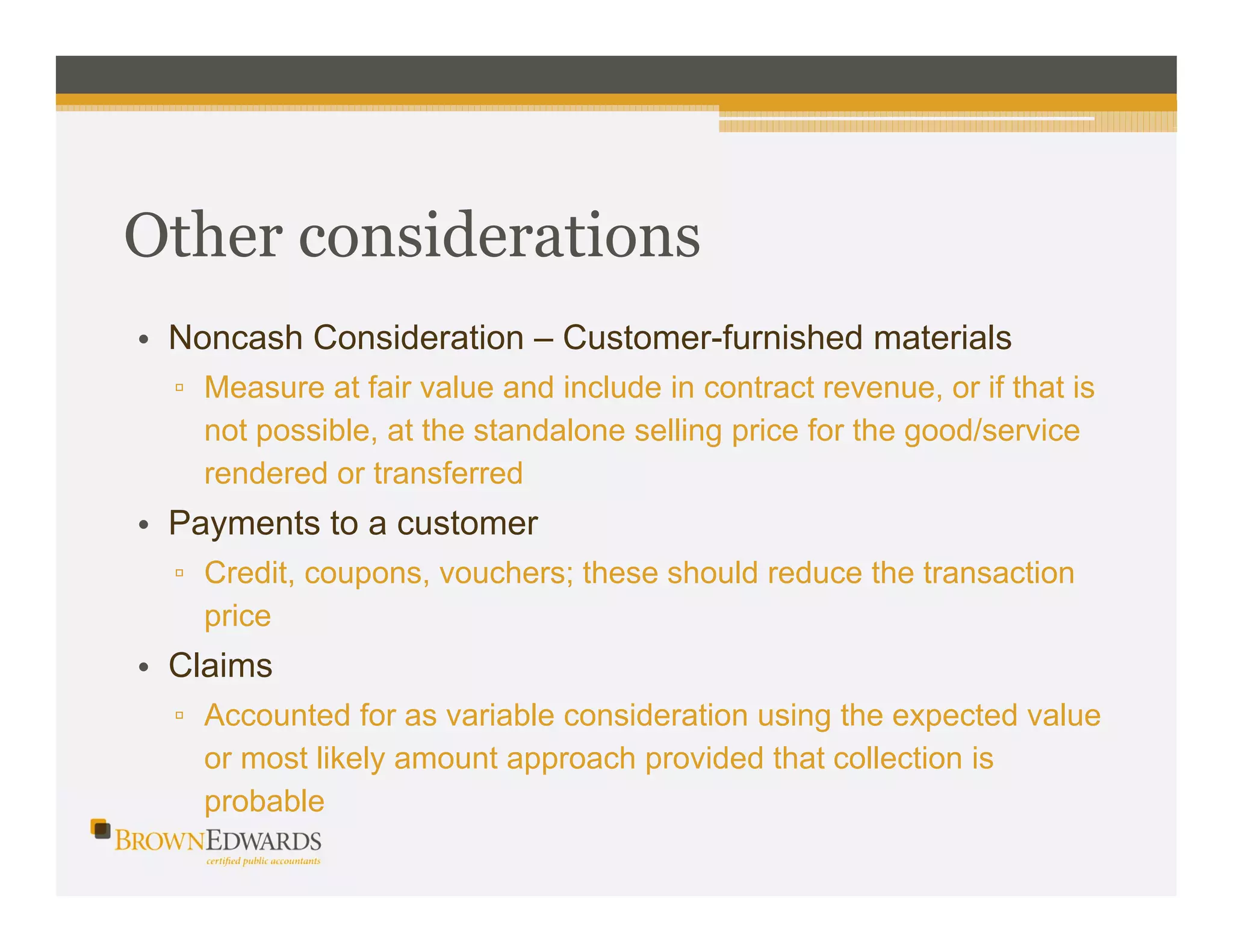 Other considerations

• Noncash Consideration – Customer-furnished materials
▫ Measure at fair value and include in contract revenue, or if that is not possible, at the standalone selling price for the good/service rendered or transferred
• Payments to a customer
▫ Credit, coupons, vouchers; these should reduce the transaction price
• Claims
▫ Accounted for as variable consideration using the expected value or most likely amount approach provided that collection is probable

BROWNEDWARDS
certified public accountants